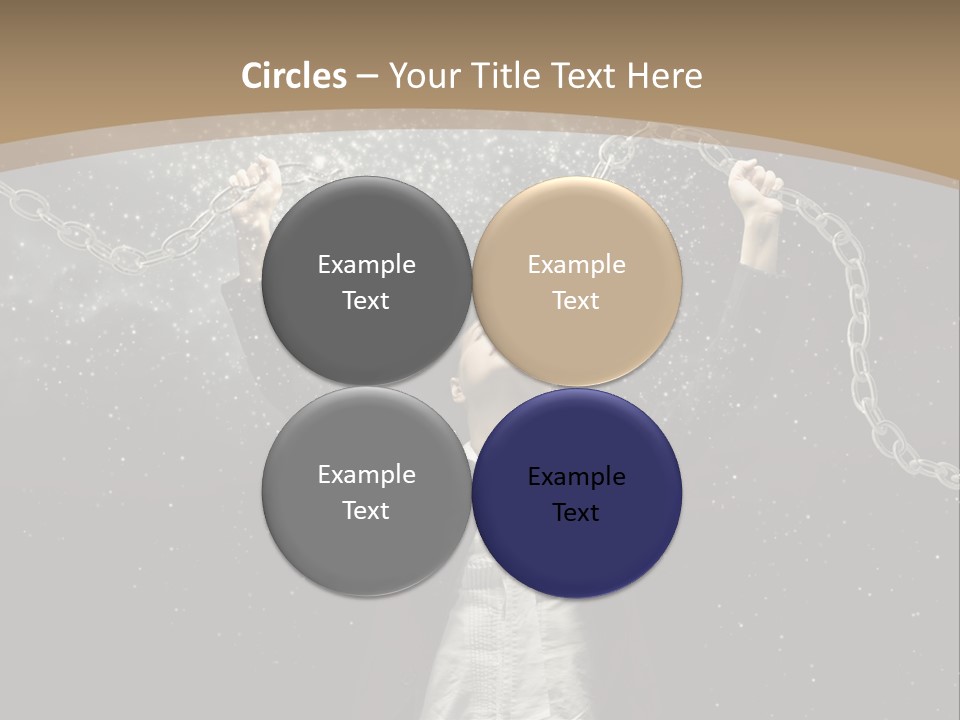 Circles – Your Title Text Here

Example Text

Example Text

Example Text

Example Text